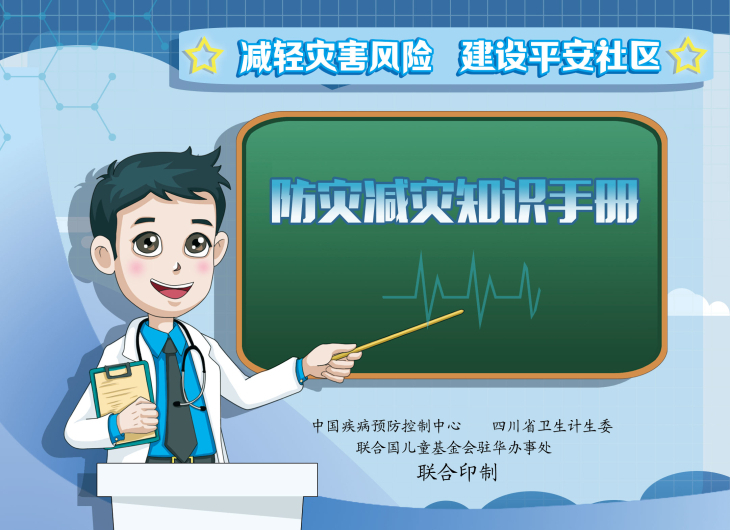 减轻灾害风险 建设平安社区

防灾减灾知识手册

中国疾病预防控制中心 四川省卫生计生委
联合国儿童基金会驻华办事处
联合印制